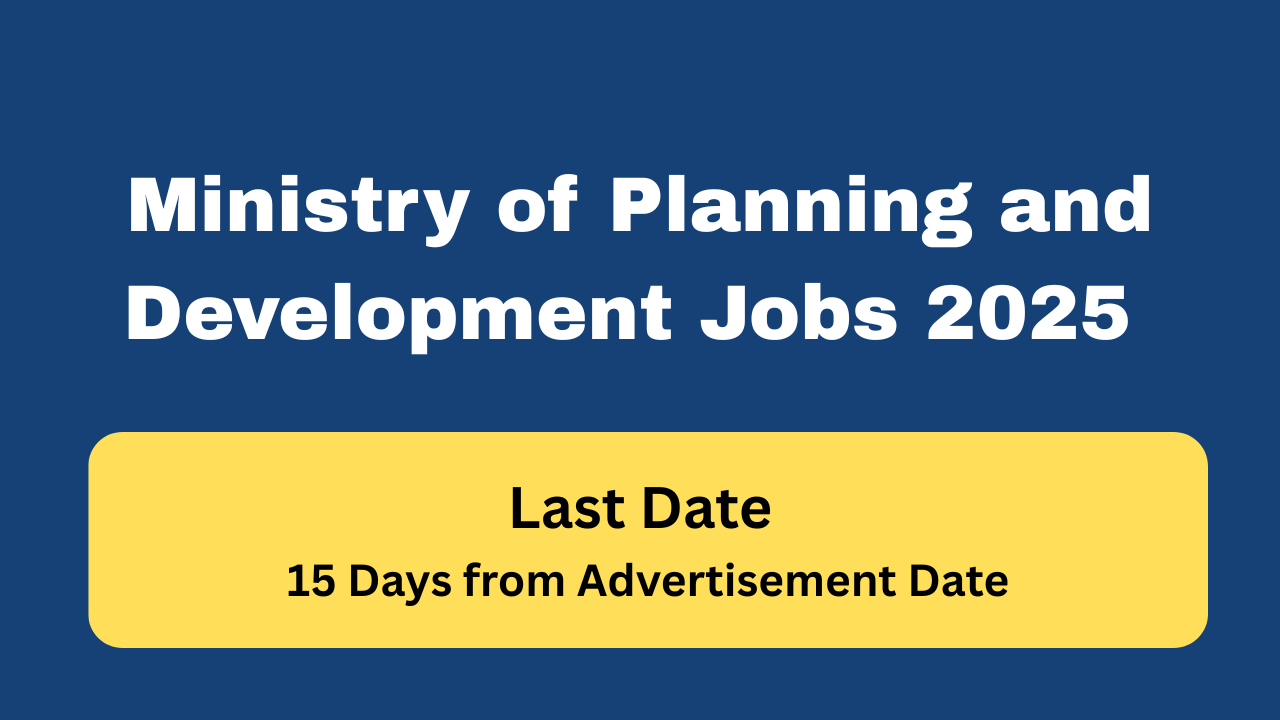 Ministry of Planning and Development Jobs 2025

Last Date
15 Days from Advertisement Date